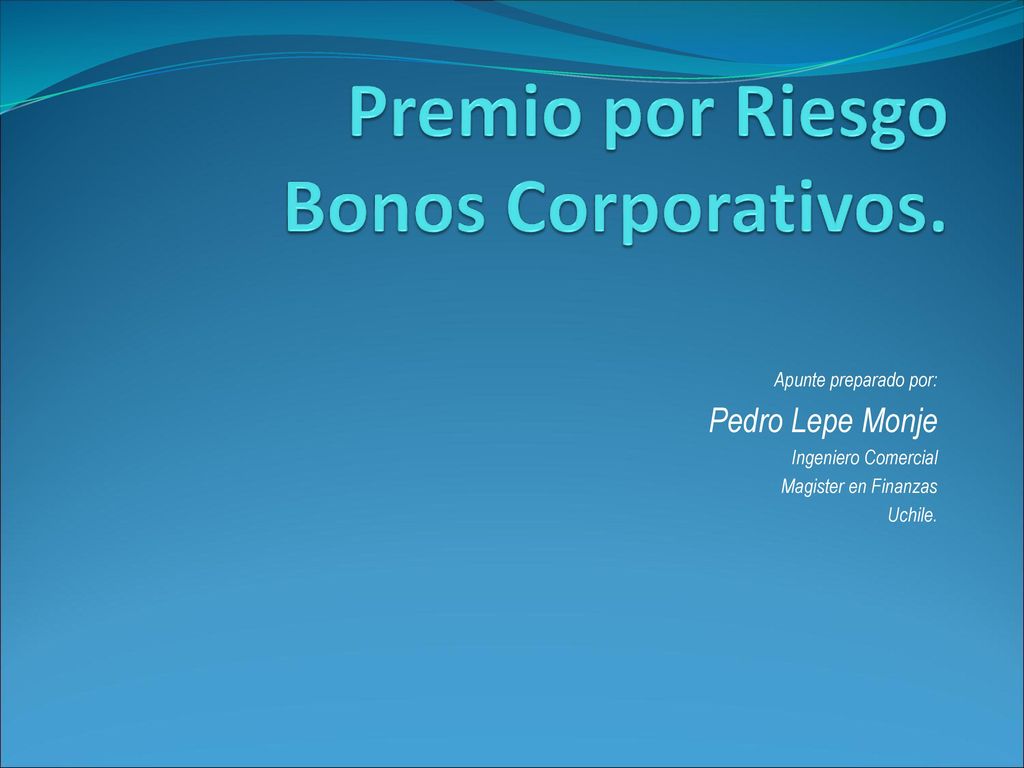 Premio por Riesgo
Bonos Corporativos.

Apunte preparado por:
Pedro Lepe Monje
Ingeniero Comercial
Magister en Finanzas
Uchile.